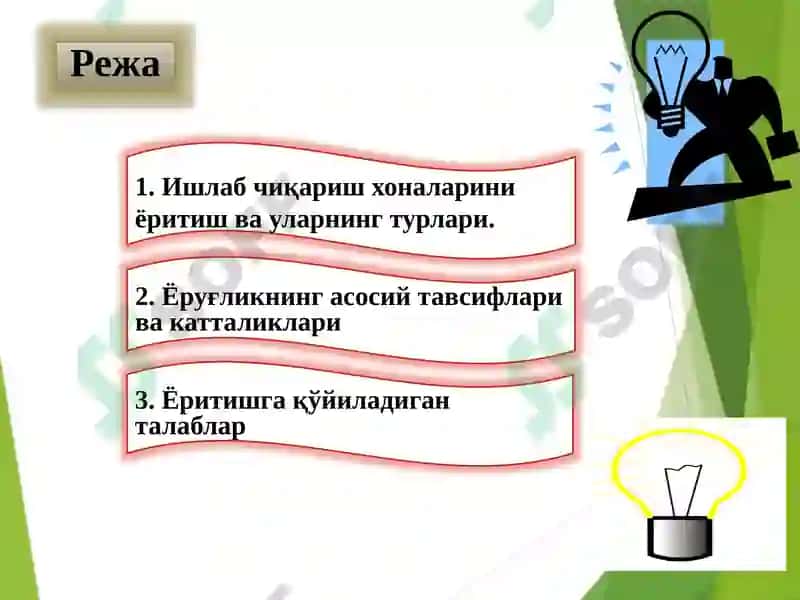 Режа

1. Ишлаб чиқариш хоналарини ёритиш ва уларнинг турлари.

2. Ёруғликнинг асосий тавсифлари ва катталиклари

3. Ёритишга қўйиладиган талаблар